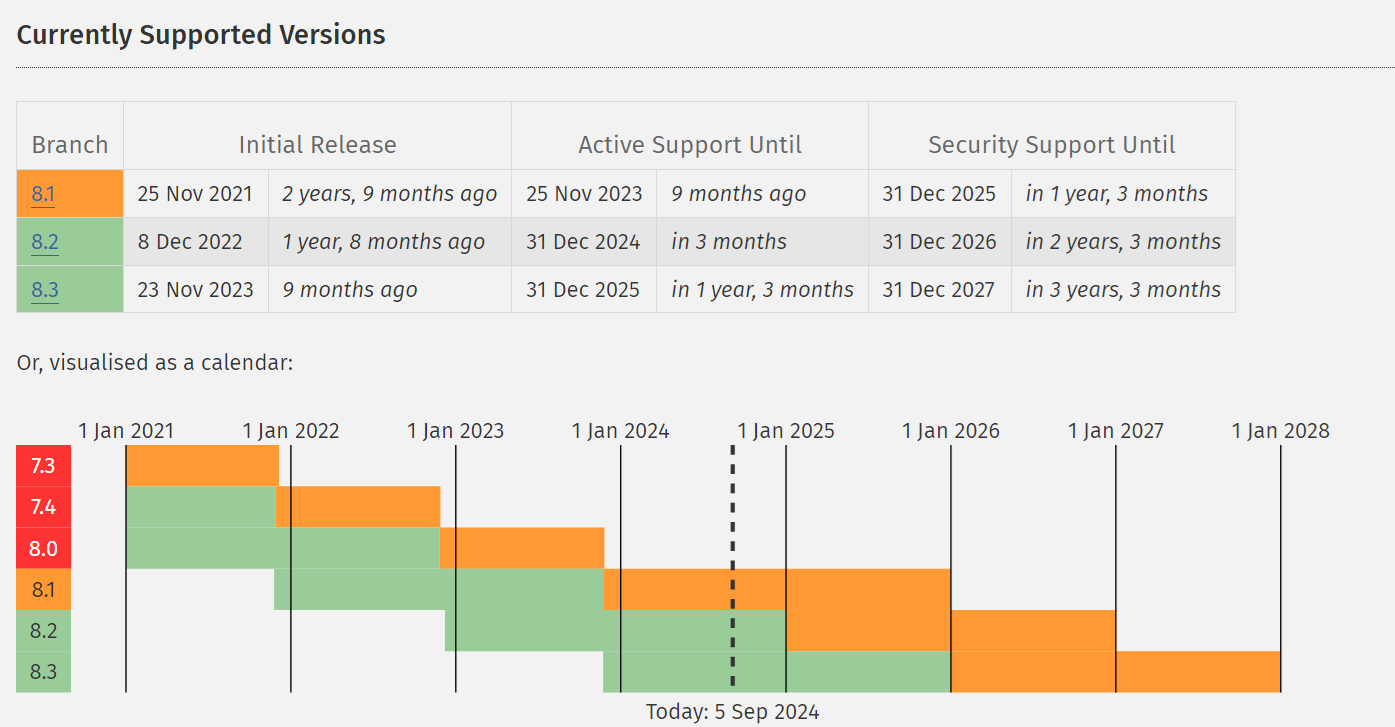 Currently Supported Versions

| Branch | Initial Release | | Active Support Until | | Security Support Until | |
|---|---|---|---|---|---|---|
| 8.1 | 25 Nov 2021 | 2 years, 9 months ago | 25 Nov 2023 | 9 months ago | 31 Dec 2025 | in 1 year, 3 months |
| 8.2 | 8 Dec 2022 | 1 year, 8 months ago | 31 Dec 2024 | in 3 months | 31 Dec 2026 | in 2 years, 3 months |
| 8.3 | 23 Nov 2023 | 9 months ago | 31 Dec 2025 | in 1 year, 3 months | 31 Dec 2027 | in 3 years, 3 months |

Or, visualised as a calendar:

1 Jan 2021
1 Jan 2022
1 Jan 2023
1 Jan 2024
1 Jan 2025
1 Jan 2026
1 Jan 2027
1 Jan 2028

7.3
7.4
8.0
8.1
8.2
8.3

Today: 5 Sep 2024